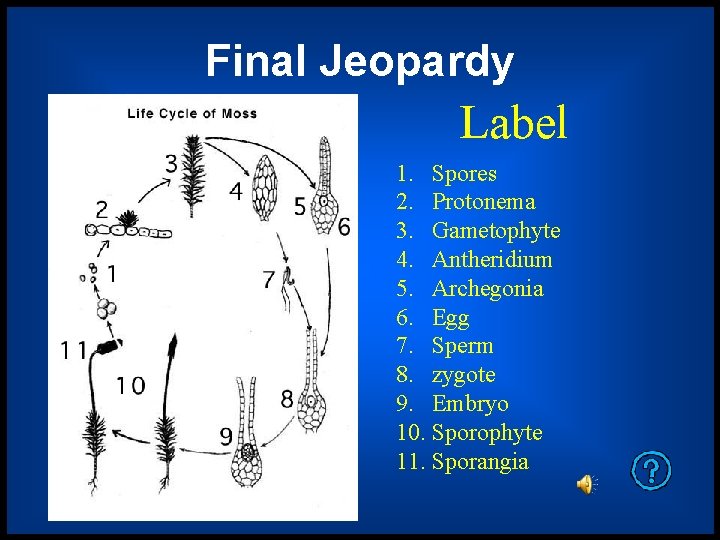 Final Jeopardy

Life Cycle of Moss

3

4

5

6

2

1

7

11

10

8

9

Label

1. Spores
2. Protonema
3. Gametophyte
4. Antheridium
5. Archegonia
6. Egg
7. Sperm
8. zygote
9. Embryo
10. Sporophyte
11. Sporangia

?